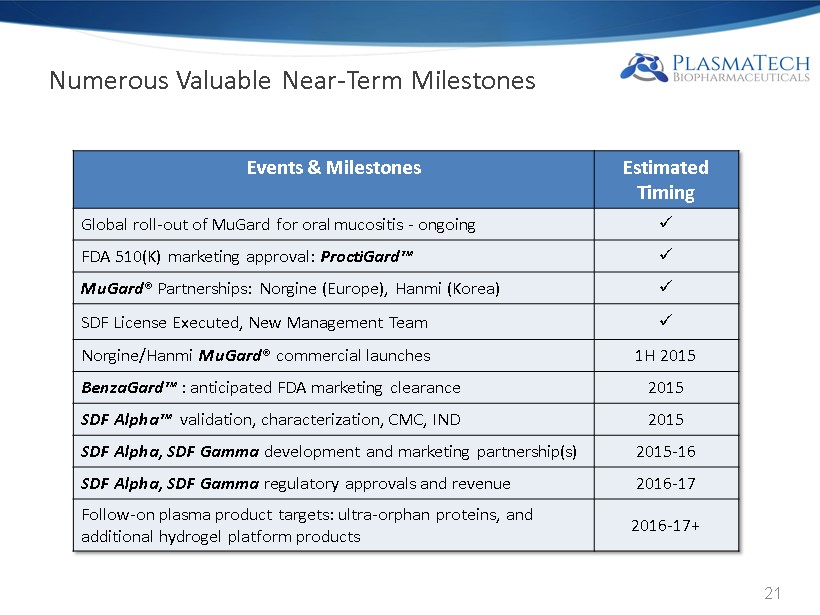 Numerous Valuable Near-Term Milestones

PLASMATECH BIOPHARMACEUTICALS

| Events & Milestones | Estimated Timing |
|---|---|
| Global roll-out of MuGard for oral mucositis - ongoing | ✓ |
| FDA 510(K) marketing approval: ProctiGard™ | ✓ |
| MuGard® Partnerships: Norgine (Europe), Hanmi (Korea) | ✓ |
| SDF License Executed, New Management Team | ✓ |
| Norgine/Hanmi MuGard® commercial launches | 1H 2015 |
| BenzaGard™ : anticipated FDA marketing clearance | 2015 |
| SDF Alpha™ validation, characterization, CMC, IND | 2015 |
| SDF Alpha, SDF Gamma development and marketing partnership(s) | 2015-16 |
| SDF Alpha, SDF Gamma regulatory approvals and revenue | 2016-17 |
| Follow-on plasma product targets: ultra-orphan proteins, and additional hydrogel platform products | 2016-17+ |

21